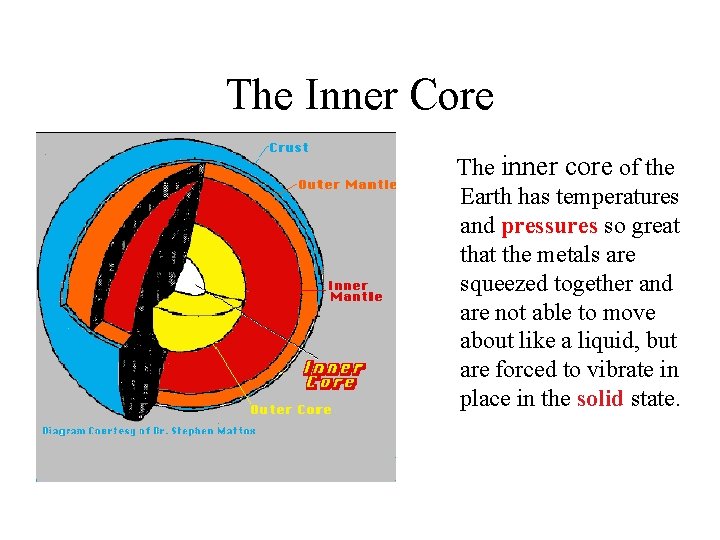 The Inner Core

Crust

Outer Mantle

Inner Mantle

Inner Core

Outer Core

Diagram Courtesy of Dr. Stephen Mattox

The inner core of the Earth has temperatures and pressures so great that the metals are squeezed together and are not able to move about like a liquid, but are forced to vibrate in place in the solid state.